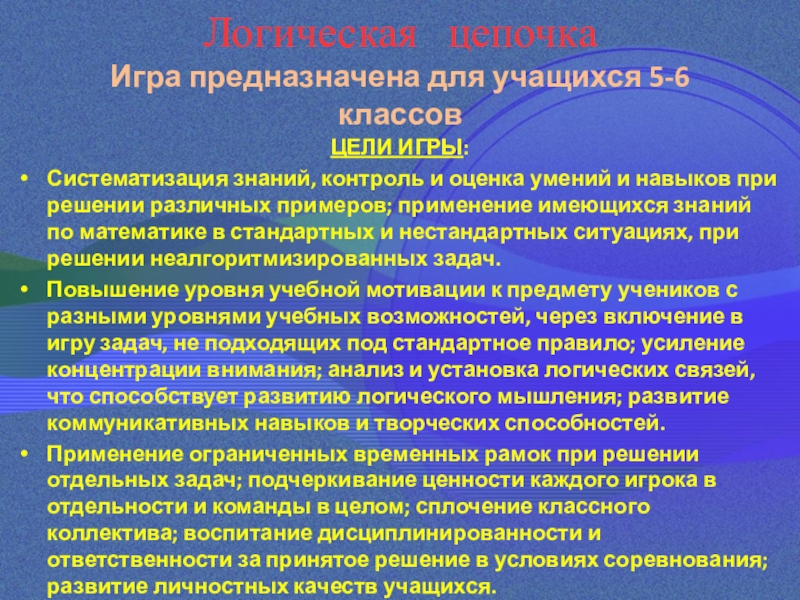 Логическая цепочка
Игра предназначена для учащихся 5-6 классов

ЦЕЛИ ИГРЫ:

• Систематизация знаний, контроль и оценка умений и навыков при решении различных примеров; применение имеющихся знаний по математике в стандартных и нестандартных ситуациях, при решении неалгоритмизированных задач.
• Повышение уровня учебной мотивации к предмету учеников с разными уровнями учебных возможностей, через включение в игру задач, не подходящих под стандартное правило; усиление концентрации внимания; анализ и установка логических связей, что способствует развитию логического мышления; развитие коммуникативных навыков и творческих способностей.
• Применение ограниченных временных рамок при решении отдельных задач; подчеркивание ценности каждого игрока в отдельности и команды в целом; сплочение классного коллектива; воспитание дисциплинированности и ответственности за принятое решение в условиях соревнования; развитие личностных качеств учащихся.